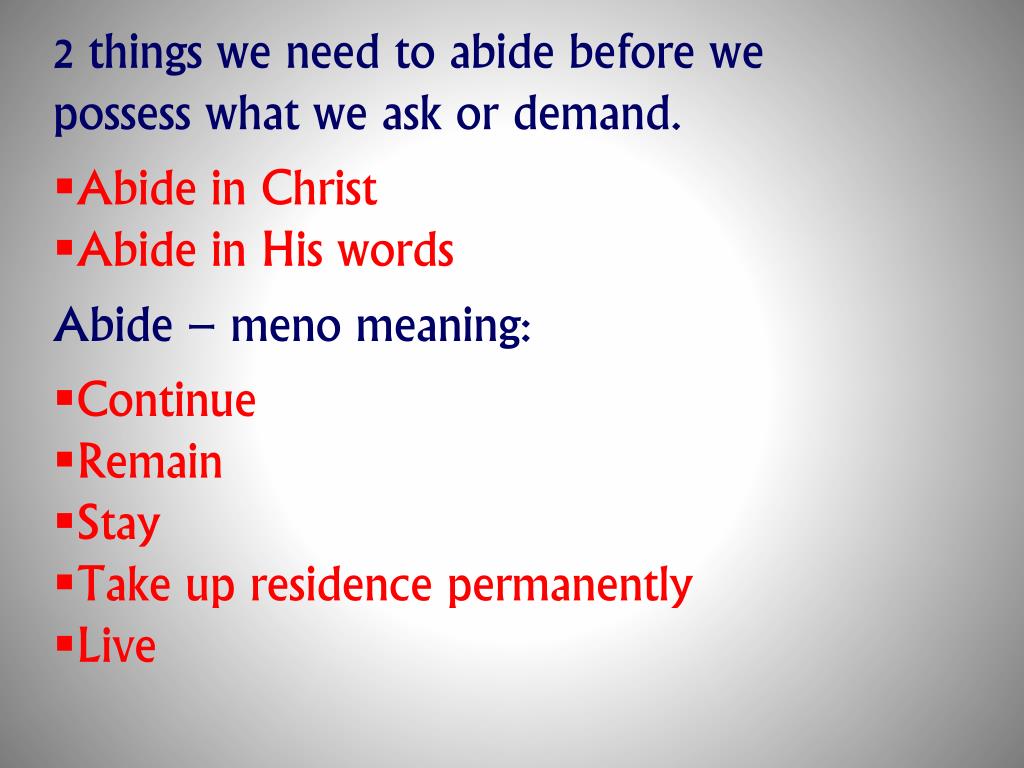 2 things we need to abide before we possess what we ask or demand.

▪Abide in Christ
▪Abide in His words

Abide – meno meaning:

▪Continue
▪Remain
▪Stay
▪Take up residence permanently
▪Live